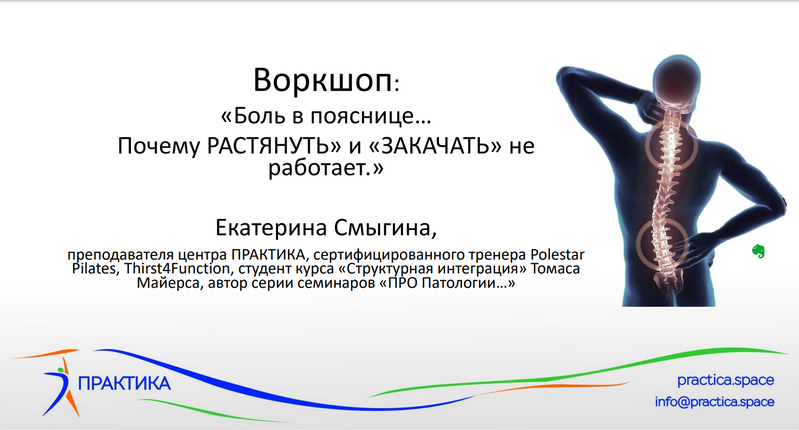 Воркшоп:
«Боль в пояснице…
Почему РАСТЯНУТЬ» и «ЗАКАЧАТЬ» не работает.»

Екатерина Смыгина,

преподавателя центра ПРАКТИКА, сертифицированного тренера Polestar Pilates, Thirst4Function, студент курса «Структурная интеграция» Томаса Майерса, автор серии семинаров «ПРО Патологии…»

ПРАКТИКА

practica.space
info@practica.space